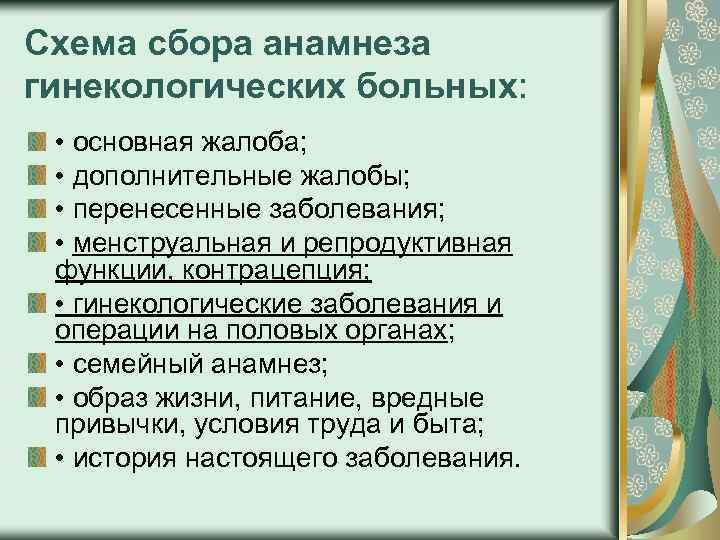 Схема сбора анамнеза гинекологических больных:

• основная жалоба;
• дополнительные жалобы;
• перенесенные заболевания;
• менструальная и репродуктивная функции, контрацепция;
• гинекологические заболевания и операции на половых органах;
• семейный анамнез;
• образ жизни, питание, вредные привычки, условия труда и быта;
• история настоящего заболевания.